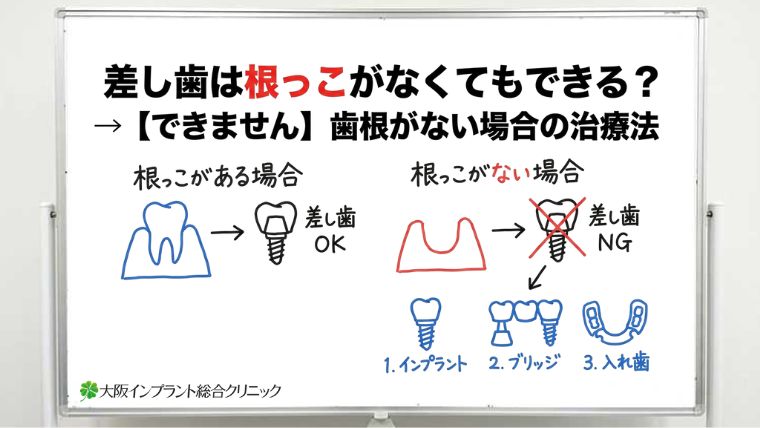 差し歯は根っこがなくてもできる？
→【できません】歯根がない場合の治療法

根っこがある場合

差し歯
OK

根っこがない場合

差し歯
NG

1. インプラント

2. ブリッジ

3. 入れ歯

大阪インプラント総合クリニック